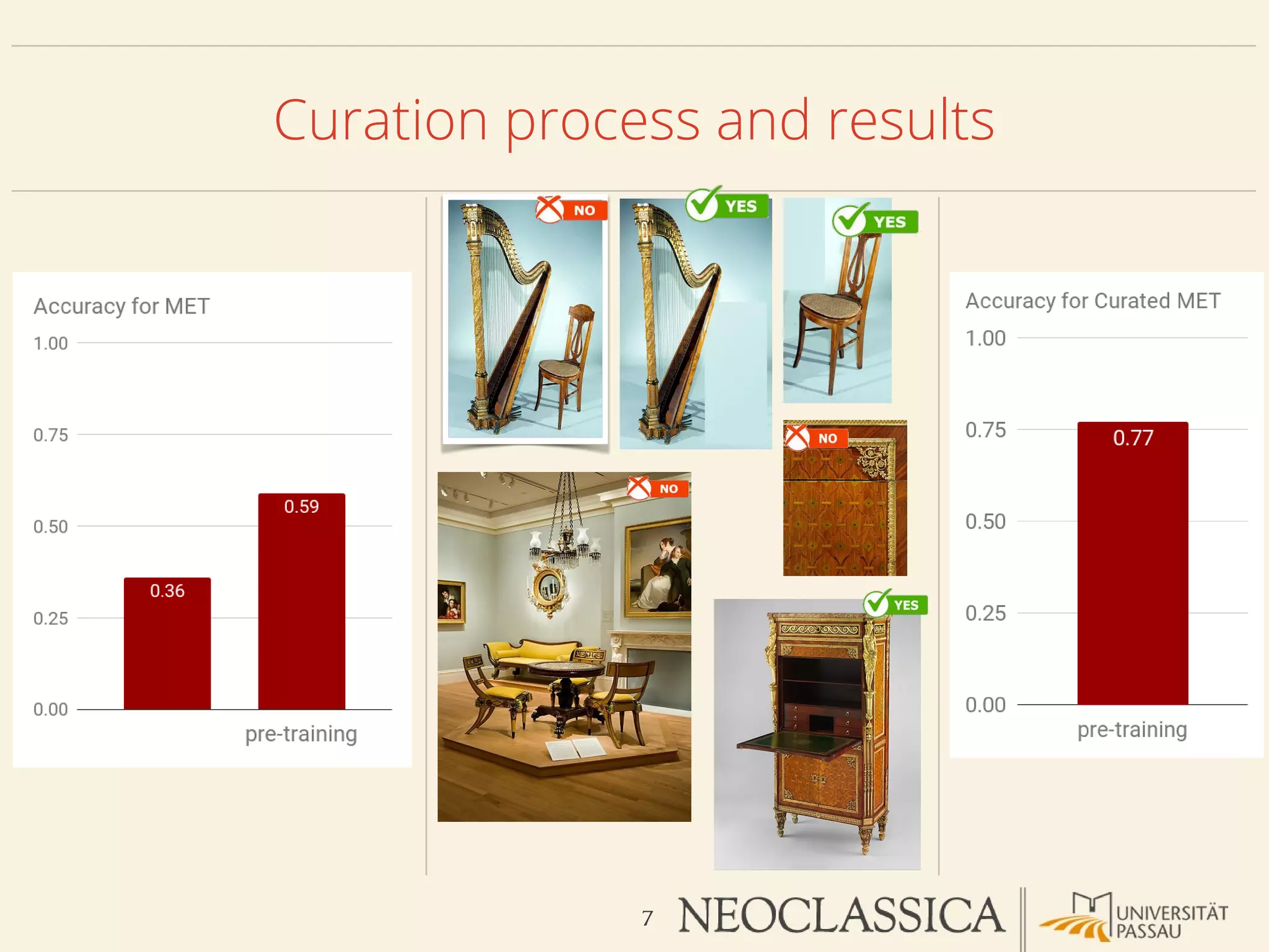 Curation process and results

Accuracy for MET

1.00
0.75
0.50
0.25
0.00

0.36
0.59

pre-training

NO
YES
YES
NO
NO
YES

Accuracy for Curated MET

1.00
0.75
0.50
0.25
0.00

0.77

pre-training

7 NEOCLASSICA

UNIVERSITÄT PASSAU